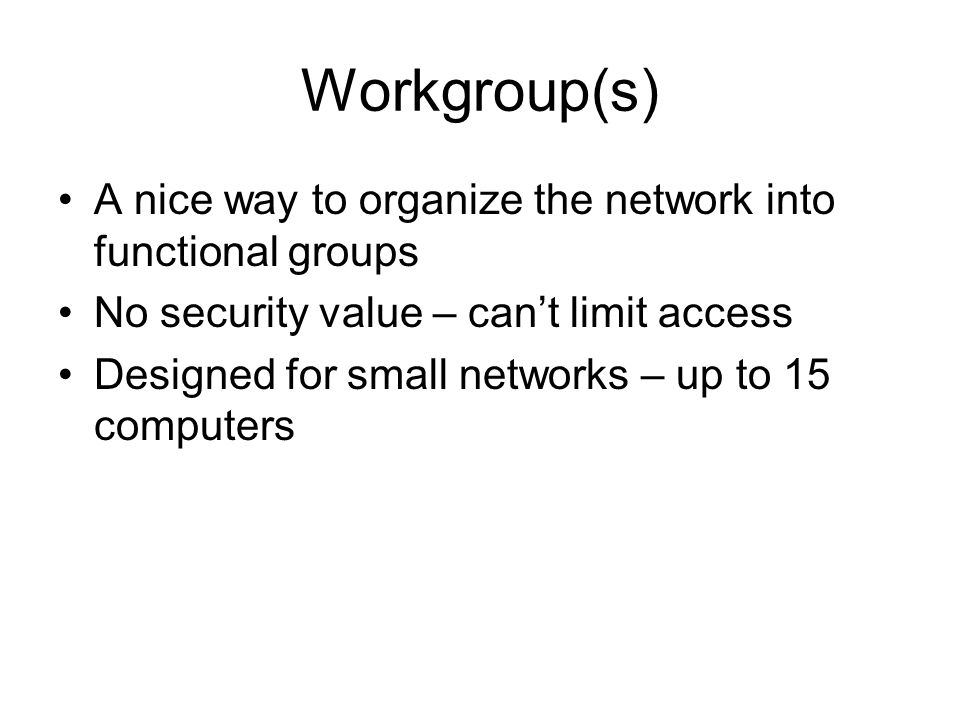 Workgroup(s)

• A nice way to organize the network into functional groups
• No security value – can’t limit access
• Designed for small networks – up to 15 computers